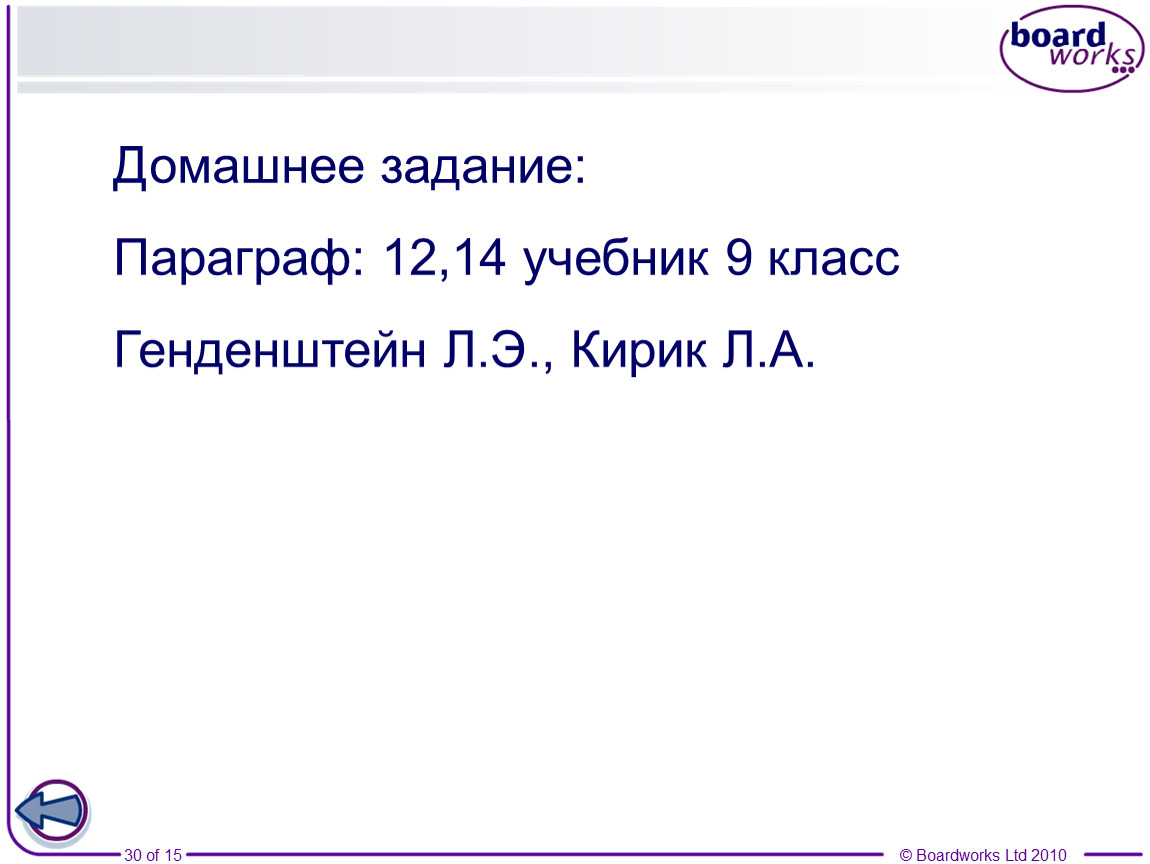 board works

Домашнее задание:

Параграф: 12,14 учебник 9 класс

Генденштейн Л.Э., Кирик Л.А.

30 of 15

© Boardworks Ltd 2010